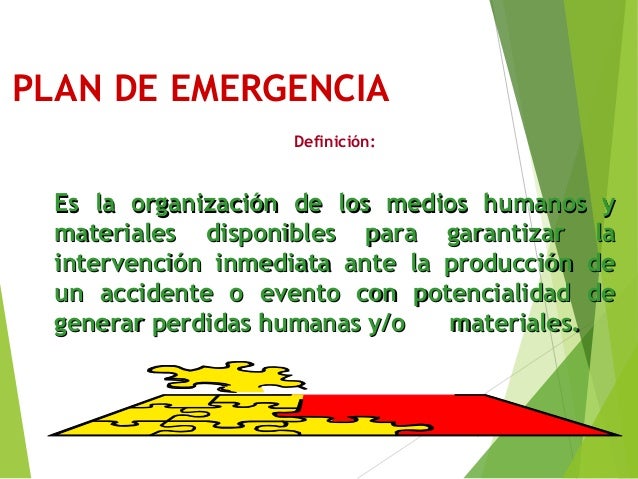 PLAN DE EMERGENCIA

Definición:

Es la organización de los medios humanos y materiales disponibles para garantizar la intervención inmediata ante la producción de un accidente o evento con potencialidad de generar perdidas humanas y/o materiales.